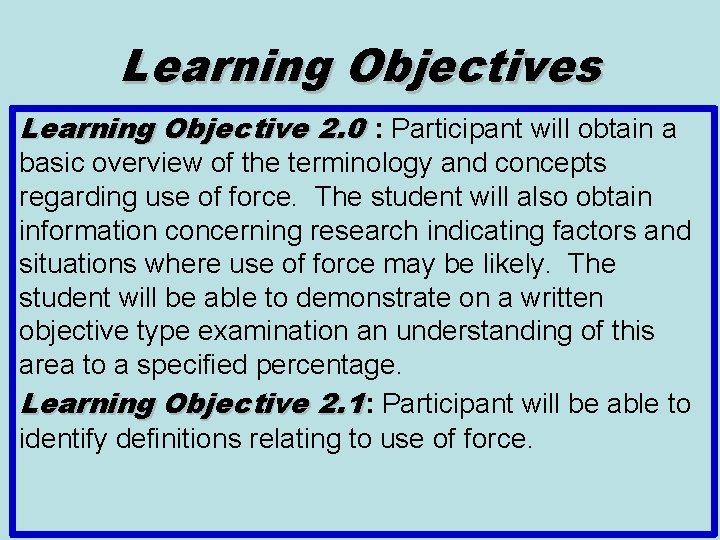 Learning Objectives

Learning Objective 2.0 : Participant will obtain a basic overview of the terminology and concepts regarding use of force. The student will also obtain information concerning research indicating factors and situations where use of force may be likely. The student will be able to demonstrate on a written objective type examination an understanding of this area to a specified percentage.

Learning Objective 2.1: Participant will be able to identify definitions relating to use of force.